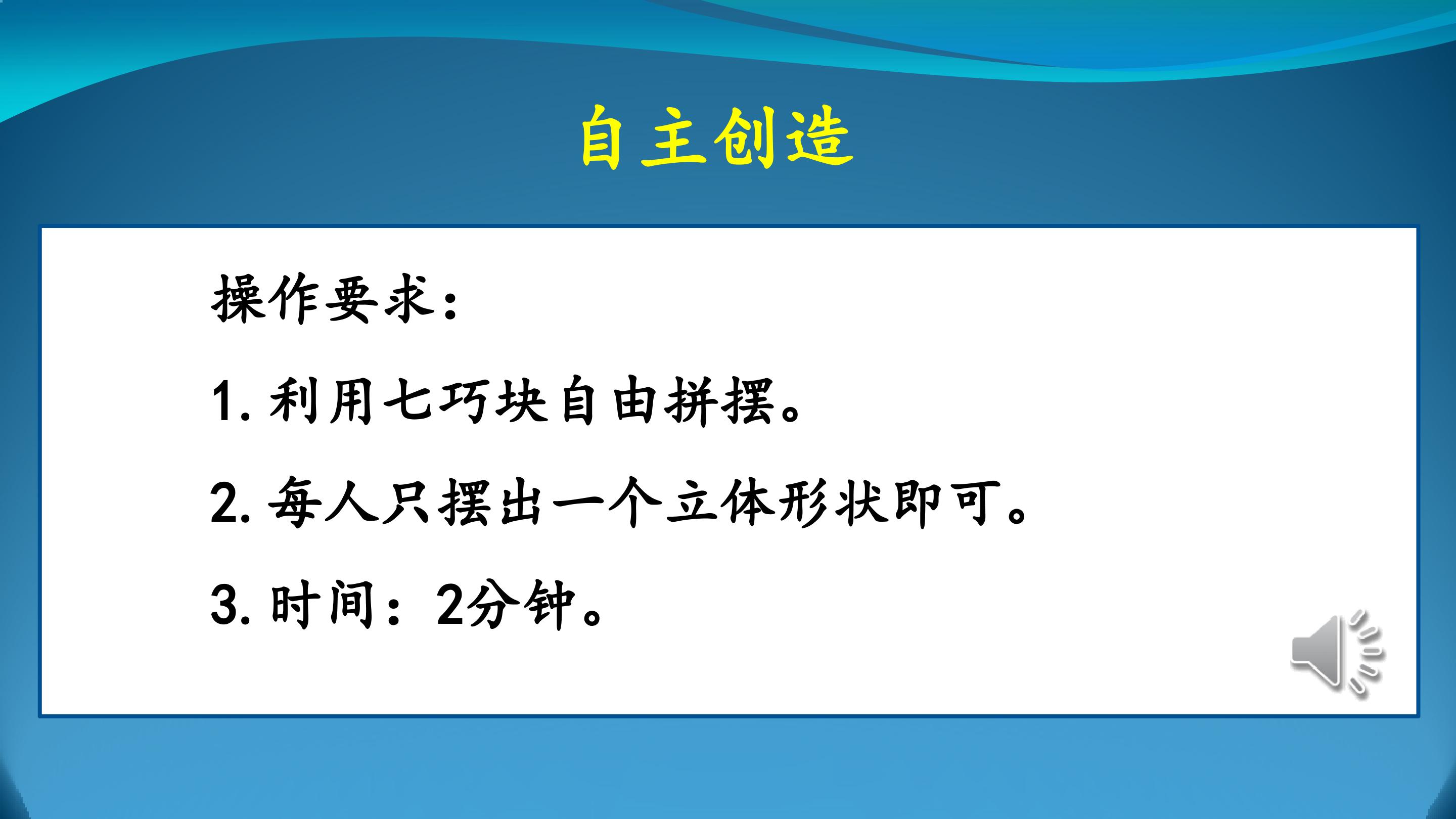 自主创造

操作要求：

1. 利用七巧块自由拼摆。

2. 每人只摆出一个立体形状即可。

3. 时间：2分钟。